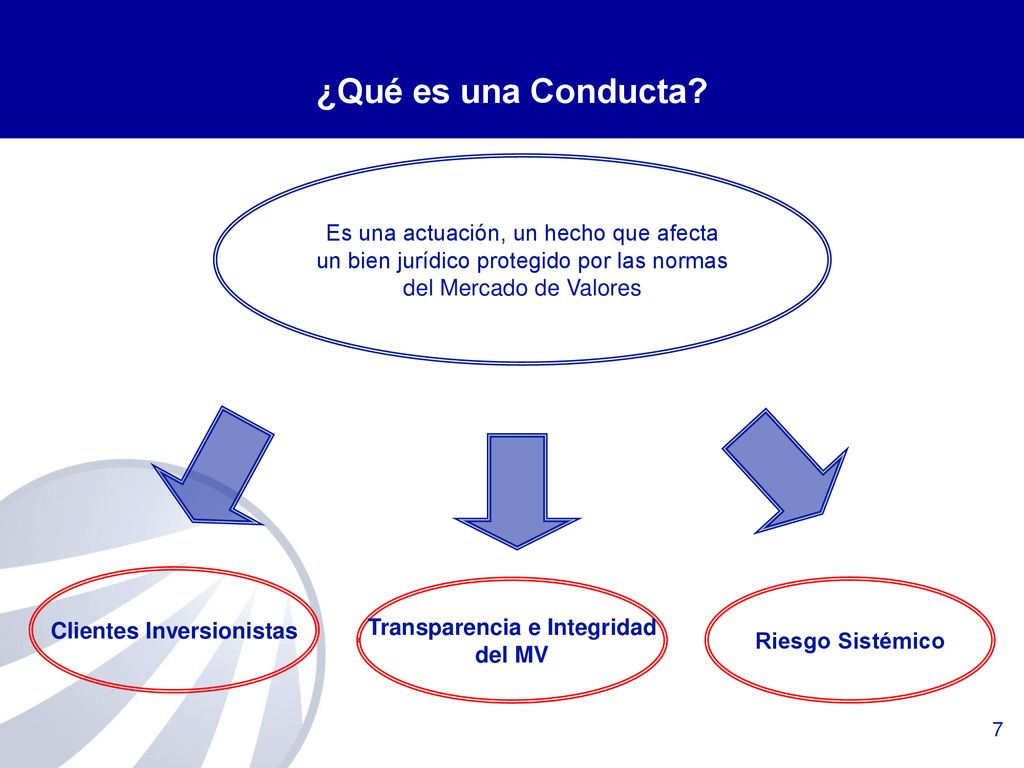 ¿Qué es una Conducta?

Es una actuación, un hecho que afecta un bien jurídico protegido por las normas del Mercado de Valores

Clientes Inversionistas

Transparencia e Integridad del MV

Riesgo Sistémico

7